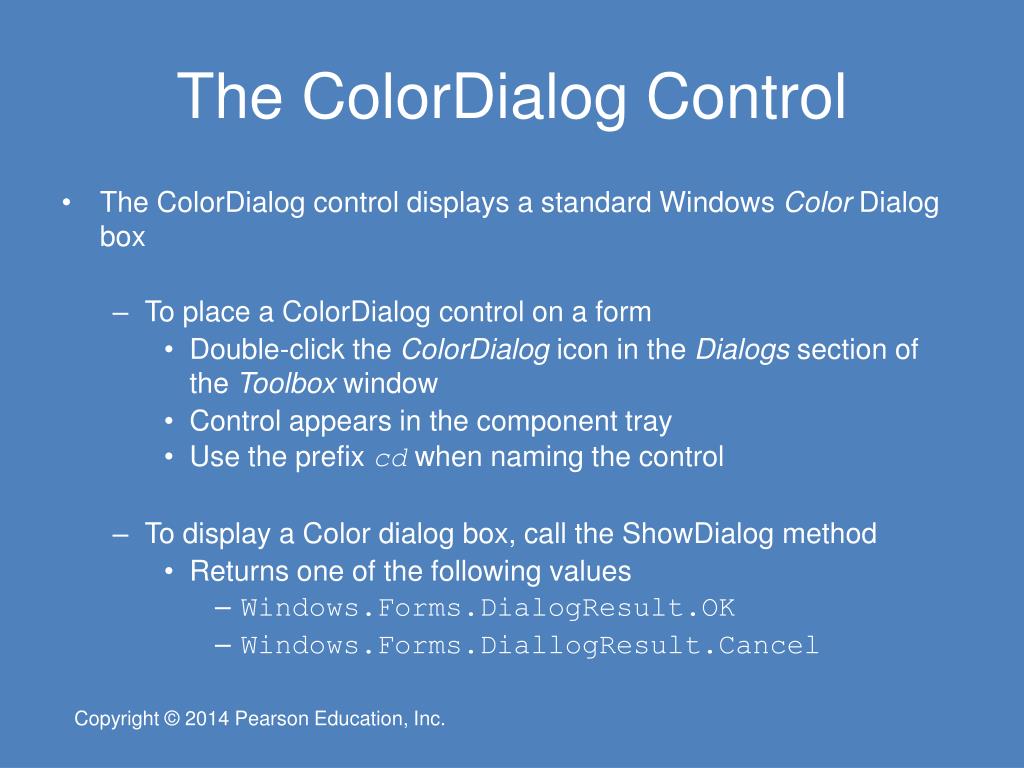 The ColorDialog Control

• The ColorDialog control displays a standard Windows Color Dialog box

– To place a ColorDialog control on a form
• Double-click the ColorDialog icon in the Dialogs section of the Toolbox window
• Control appears in the component tray
• Use the prefix cd when naming the control

– To display a Color dialog box, call the ShowDialog method
• Returns one of the following values
– Windows.Forms.DialogResult.OK
– Windows.Forms.DiallogResult.Cancel

Copyright © 2014 Pearson Education, Inc.